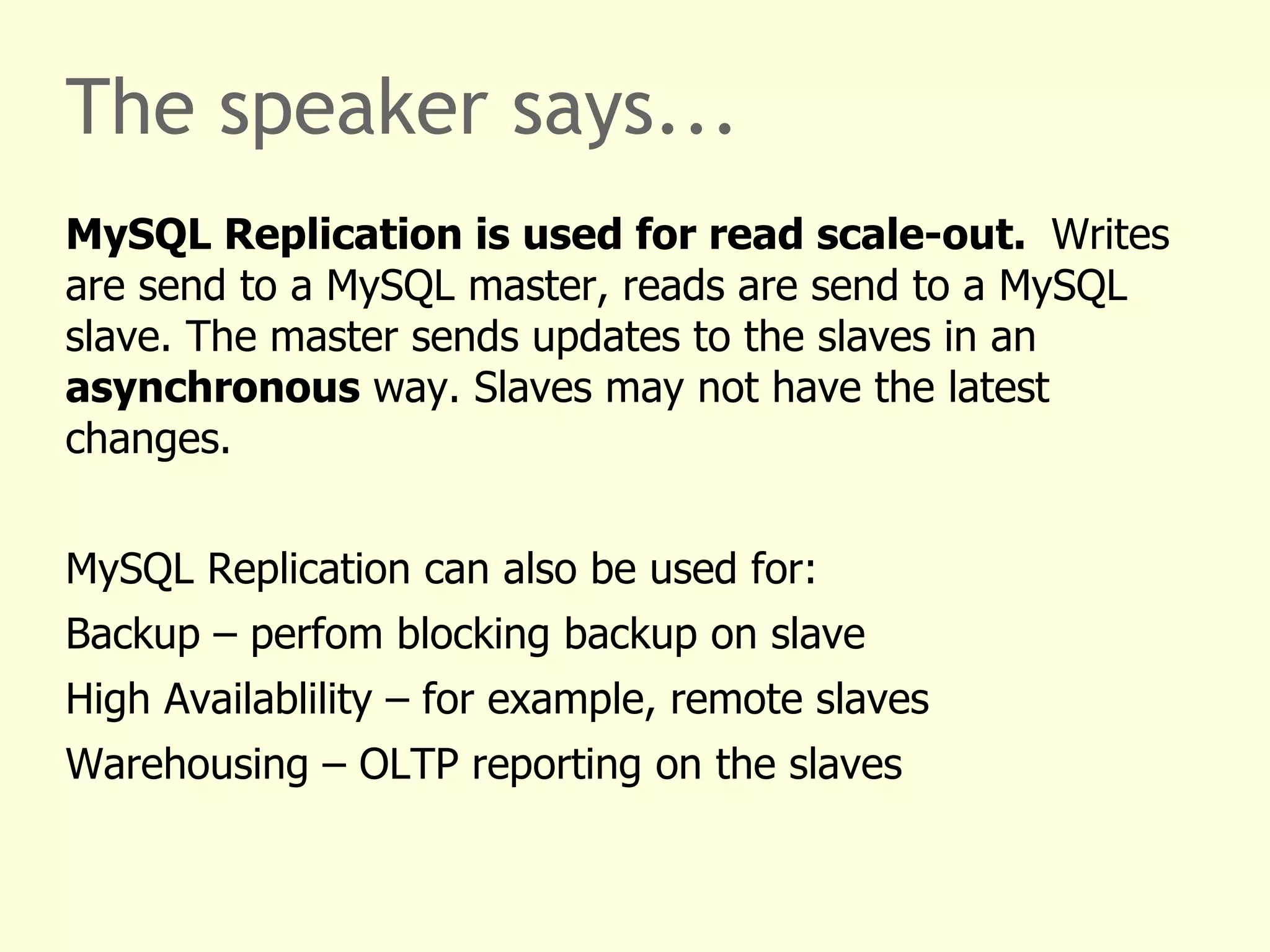 The speaker says…

MySQL Replication is used for read scale-out. Writes are send to a MySQL master, reads are send to a MySQL slave. The master sends updates to the slaves in an asynchronous way. Slaves may not have the latest changes.

MySQL Replication can also be used for:

Backup – perfom blocking backup on slave

High Availablility – for example, remote slaves

Warehousing – OLTP reporting on the slaves